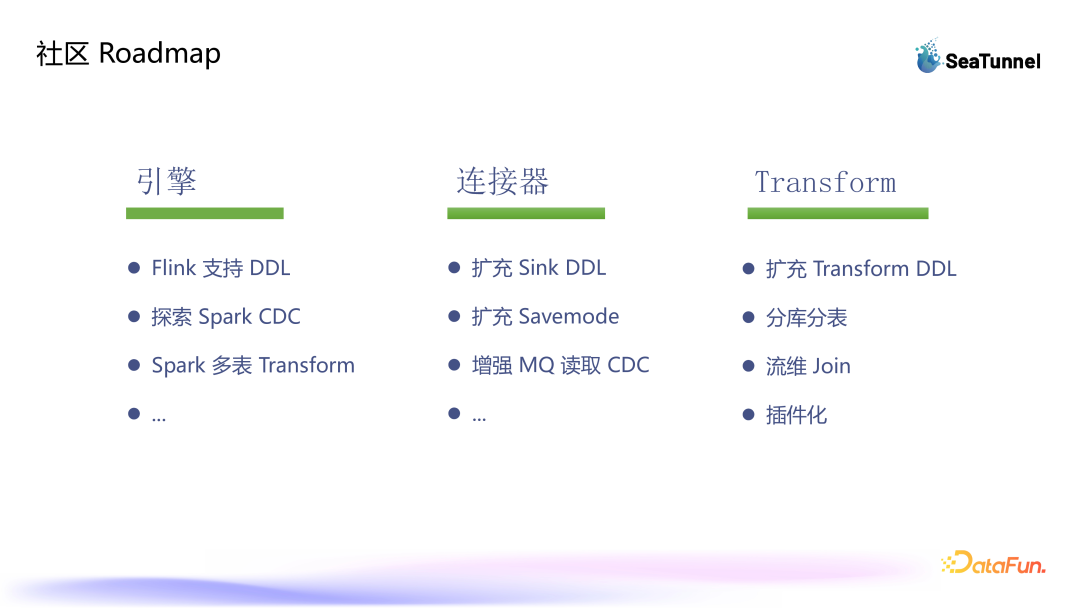 社区 Roadmap

SeaTunnel

引擎

- Flink 支持 DDL
- 探索 Spark CDC
- Spark 多表 Transform
- ...

连接器

- 扩充 Sink DDL
- 扩充 Savemode
- 增强 MQ 读取 CDC
- ...

Transform

- 扩充 Transform DDL
- 分库分表
- 流维 Join
- 插件化

DataFun.